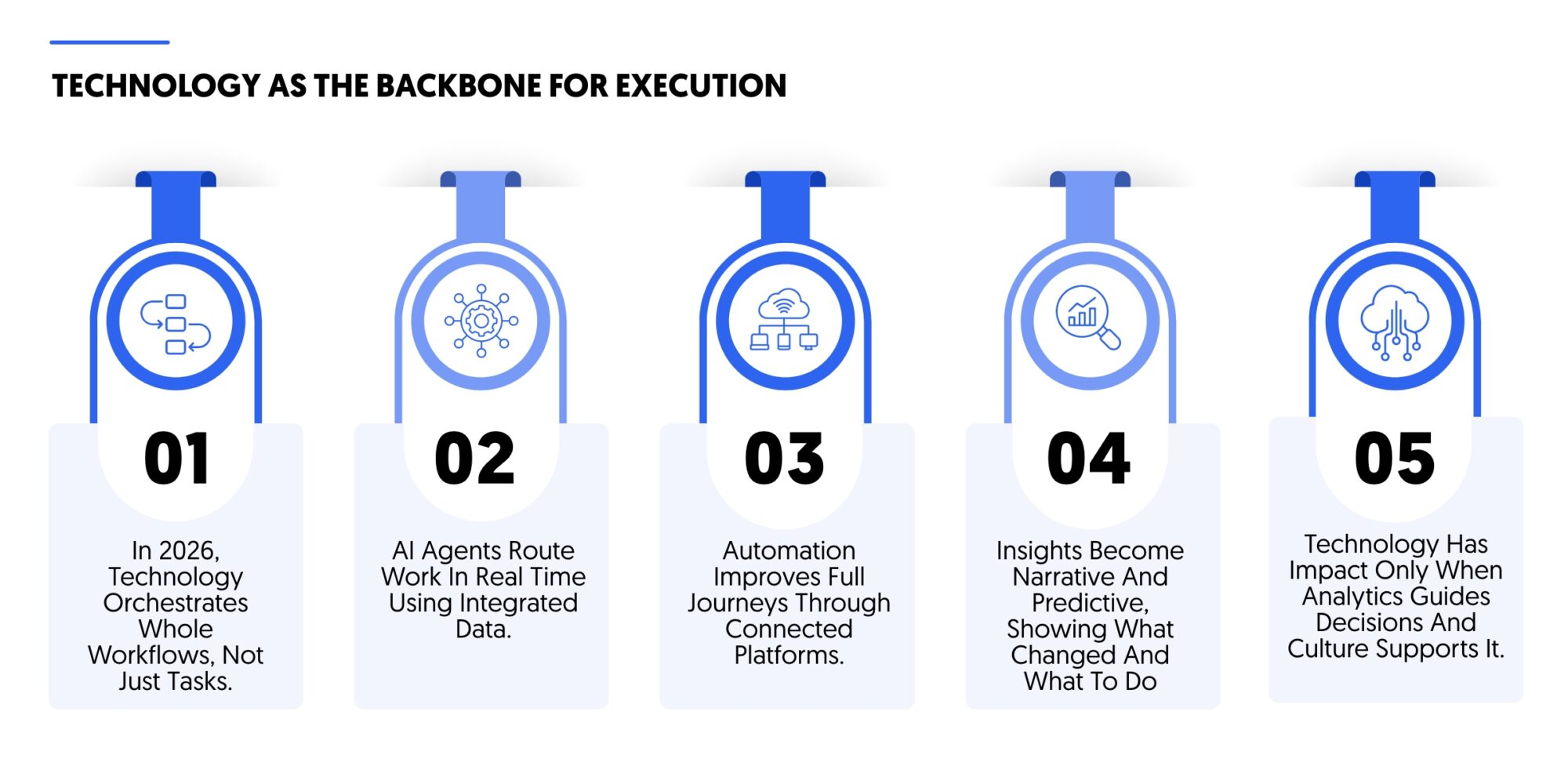 TECHNOLOGY AS THE BACKBONE FOR EXECUTION

01

In 2026, Technology Orchestrates Whole Workflows, Not Just Tasks.

02

AI Agents Route Work In Real Time Using Integrated Data.

03

Automation Improves Full Journeys Through Connected Platforms.

04

Insights Become Narrative And Predictive, Showing What Changed And What To Do

05

Technology Has Impact Only When Analytics Guides Decisions And Culture Supports It.